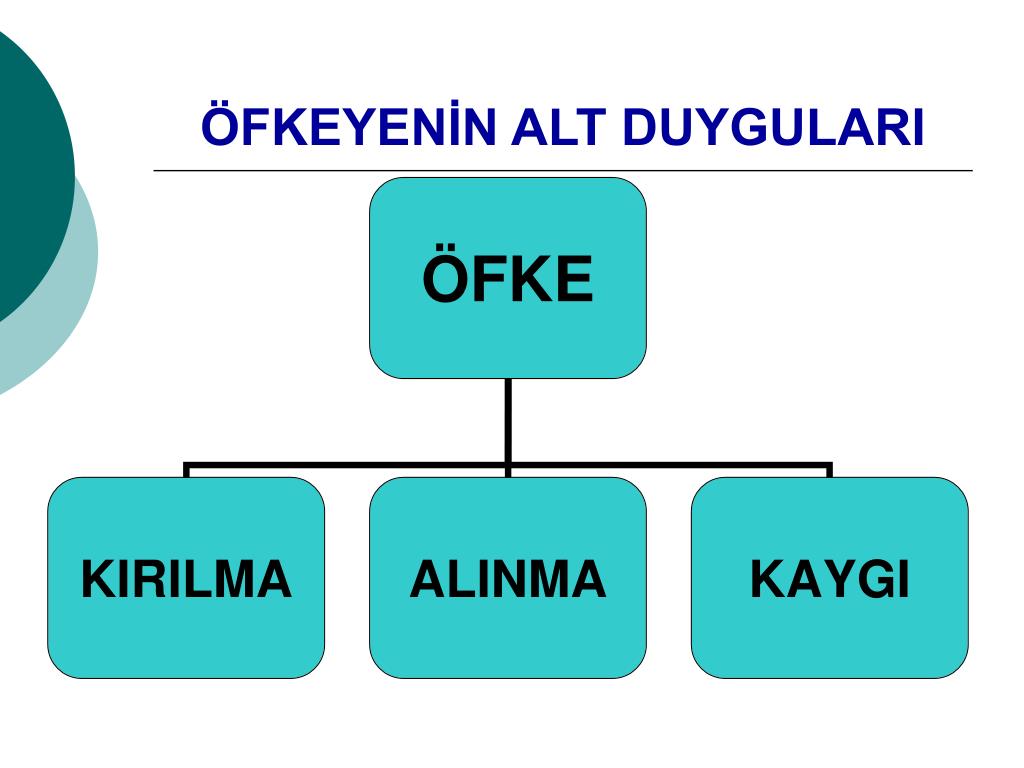 ÖFKEYENİN ALT DUYGULARI

ÖFKE

KIRILMA

ALINMA

KAYGI